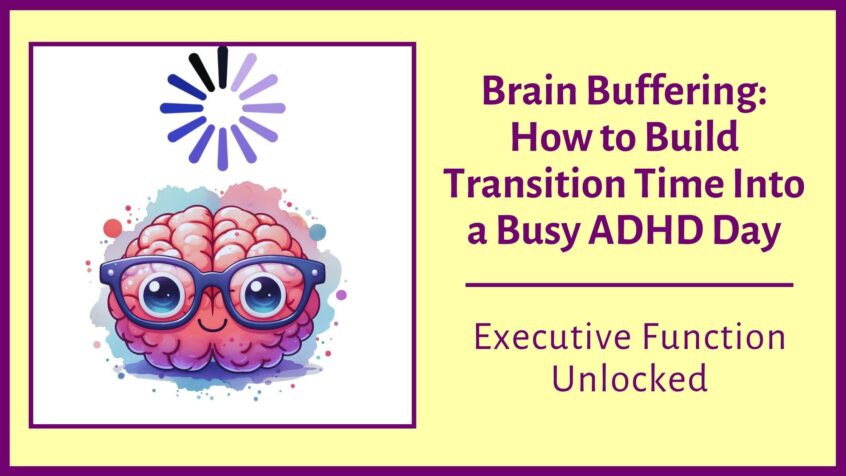 Brain Buffering: How to Build Transition Time Into a Busy ADHD Day

Executive Function Unlocked